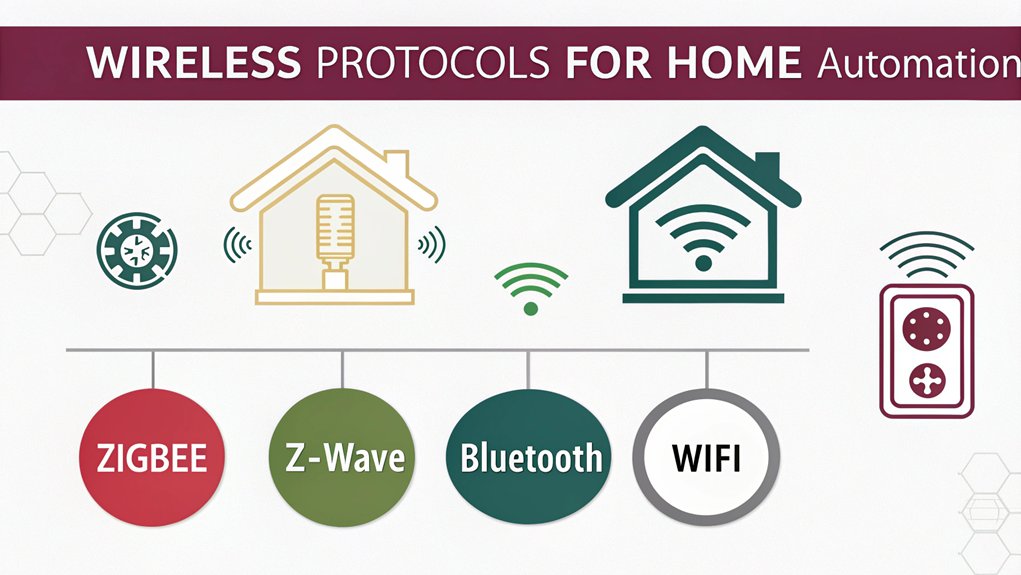 WIRELESS PROTOCOLS FOR HOME Automation

ZIGBEE

Z-Wave

Bluetooth

WIFI